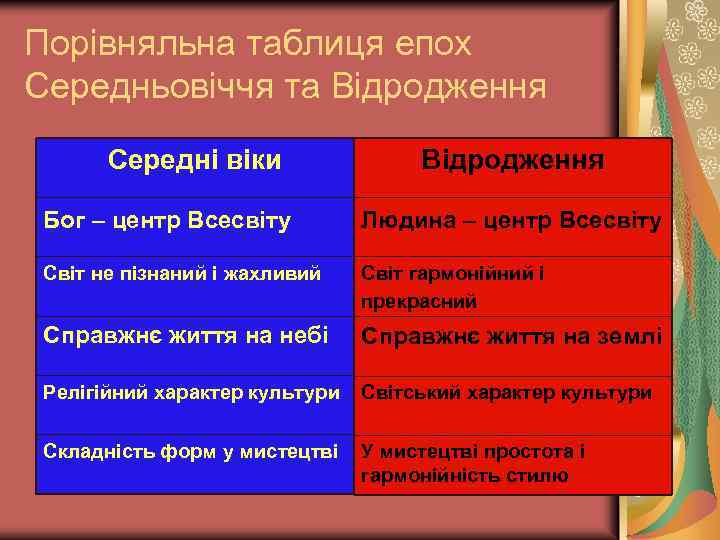 Порівняльна таблиця епох Середньовіччя та Відродження

| Середні віки | Відродження |
|---|---|
| Бог – центр Всесвіту | Людина – центр Всесвіту |
| Світ не пізнаний і жахливий | Світ гармонійний і прекрасний |
| Справжнє життя на небі | Справжнє життя на землі |
| Релігійний характер культури | Світський характер культури |
| Складність форм у мистецтві | У мистецтві простота і гармонійність стилю |